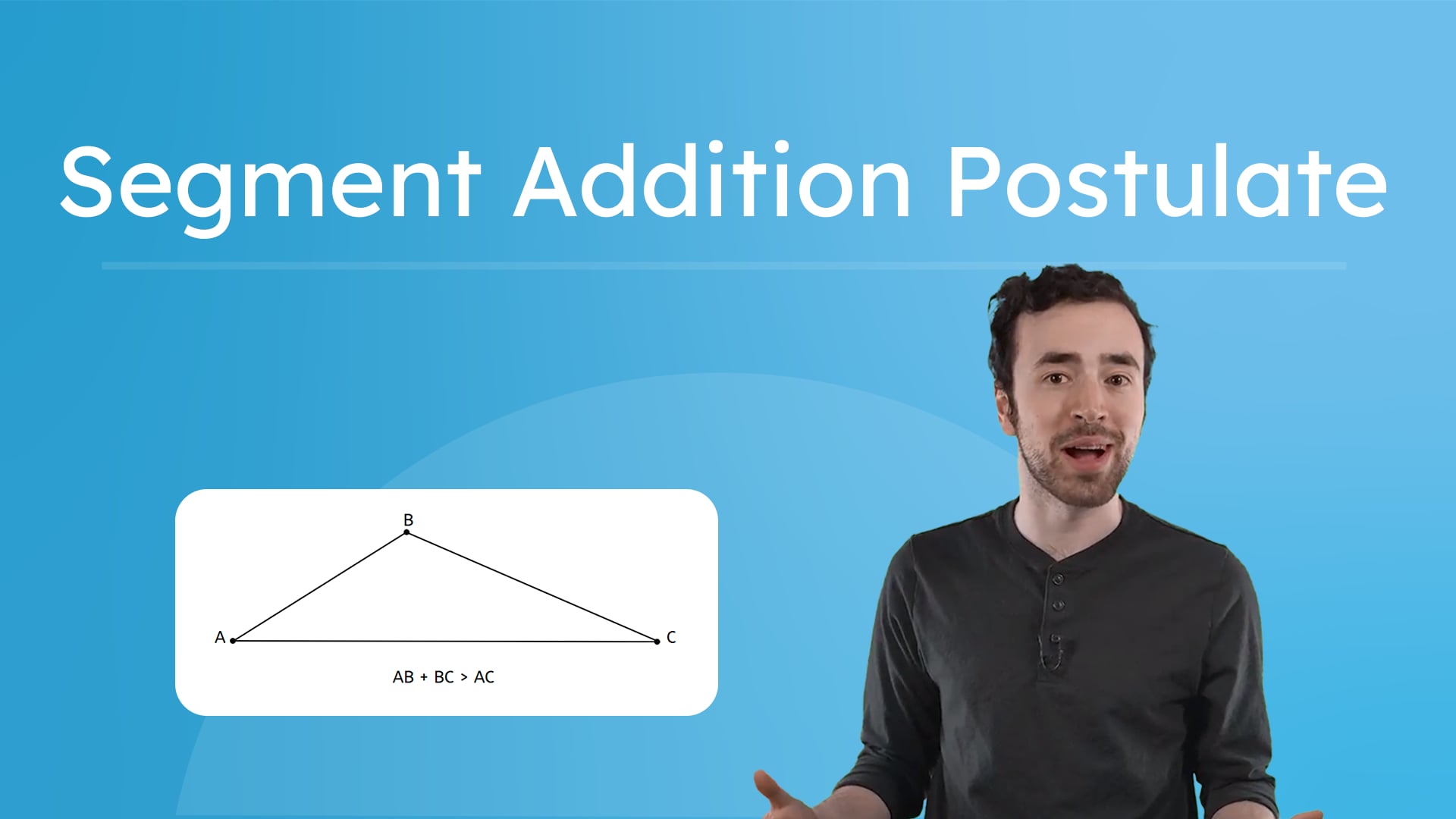 Segment Addition Postulate

B

A

C

$AB + BC > AC$